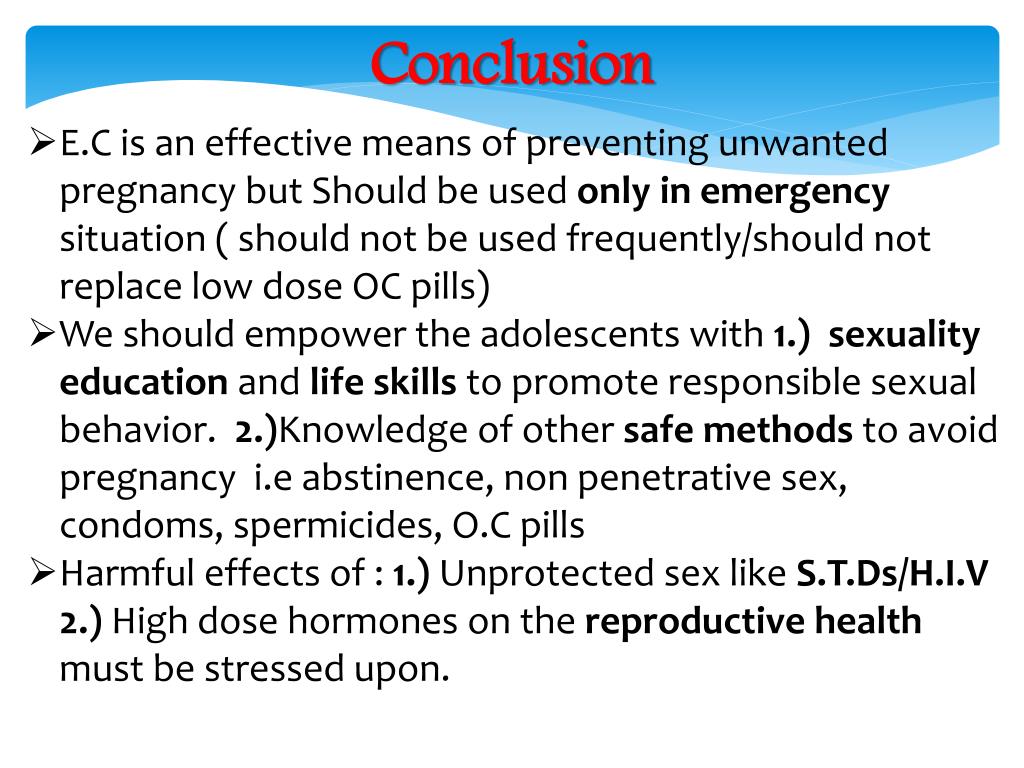 Conclusion

➢E.C is an effective means of preventing unwanted pregnancy but Should be used only in emergency situation ( should not be used frequently/should not replace low dose OC pills)

➢We should empower the adolescents with 1.) sexuality education and life skills to promote responsible sexual behavior. 2.)Knowledge of other safe methods to avoid pregnancy i.e abstinence, non penetrative sex, condoms, spermicides, O.C pills

➢Harmful effects of : 1.) Unprotected sex like S.T.Ds/H.I.V 2.) High dose hormones on the reproductive health must be stressed upon.